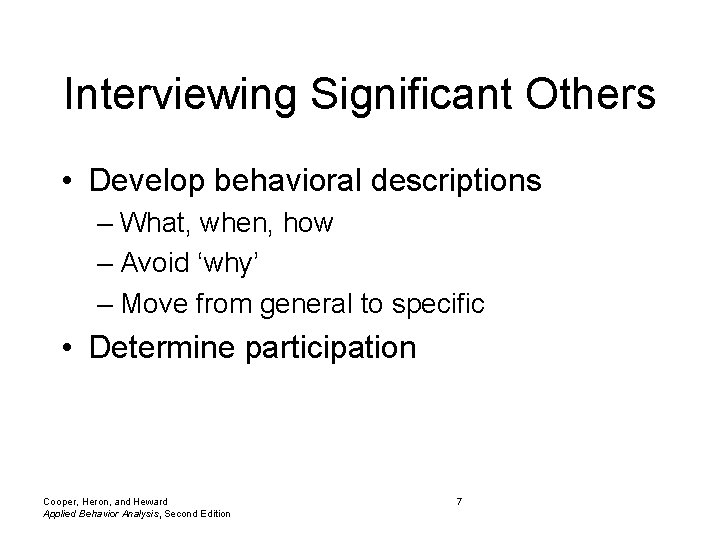 Interviewing Significant Others

• Develop behavioral descriptions
– What, when, how
– Avoid ‘why’
– Move from general to specific
• Determine participation

Cooper, Heron, and Heward
Applied Behavior Analysis, Second Edition

7